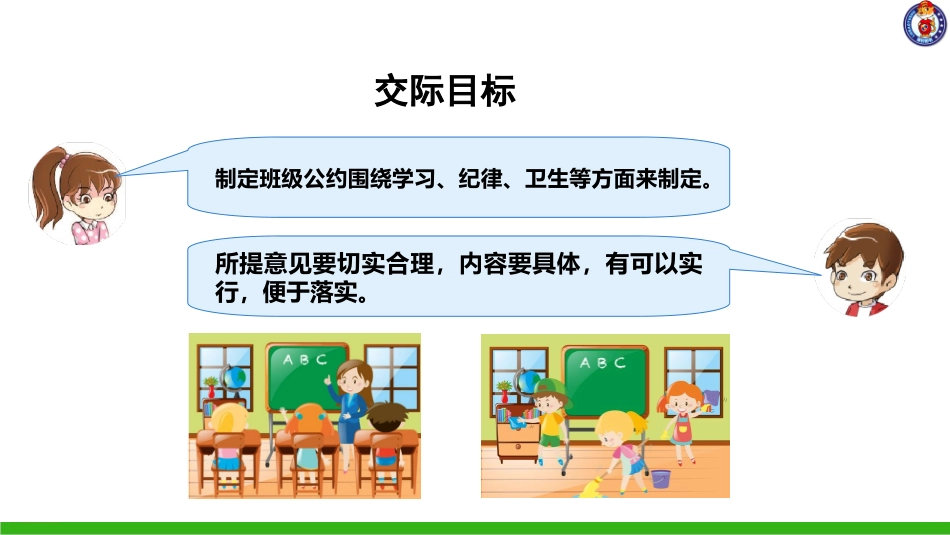 交际目标

制定班级公约围绕学习、纪律、卫生等方面来制定。

所提意见要切实合理，内容要具体，有可以实行，便于落实。

A B C

A B C